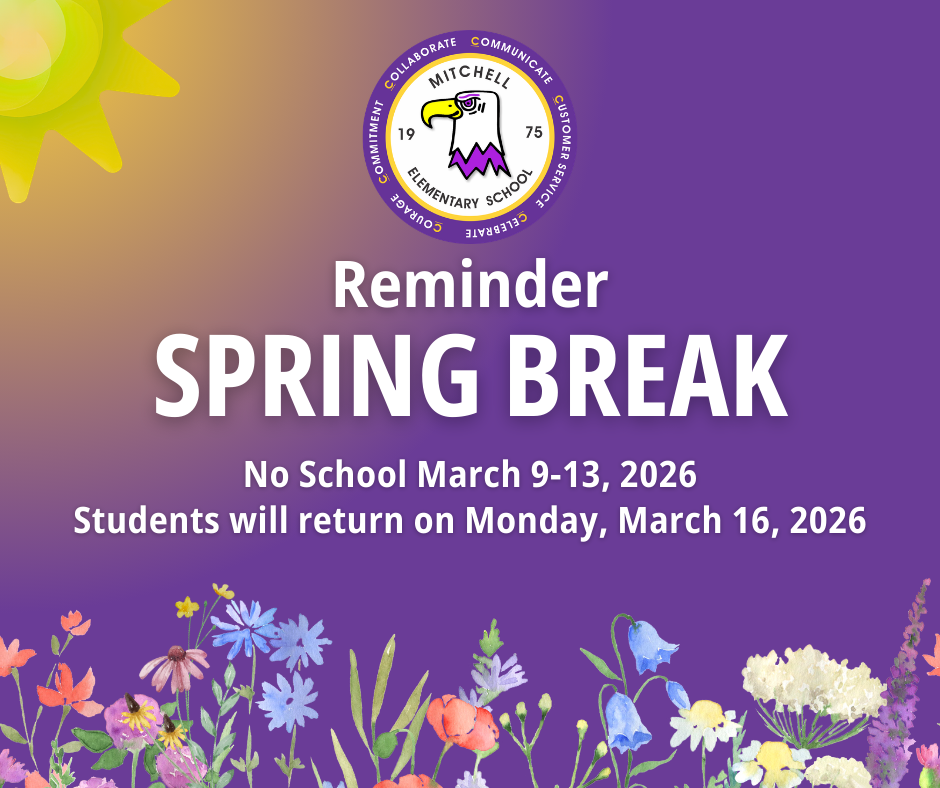 COLLABORATE COMMUNICATE CUSTOMER SERVICE CELEBRATE COURAGE COMMITMENT

MITCHELL

19 75

ELEMENTARY SCHOOL

Reminder

SPRING BREAK

No School March 9-13, 2026
Students will return on Monday, March 16, 2026